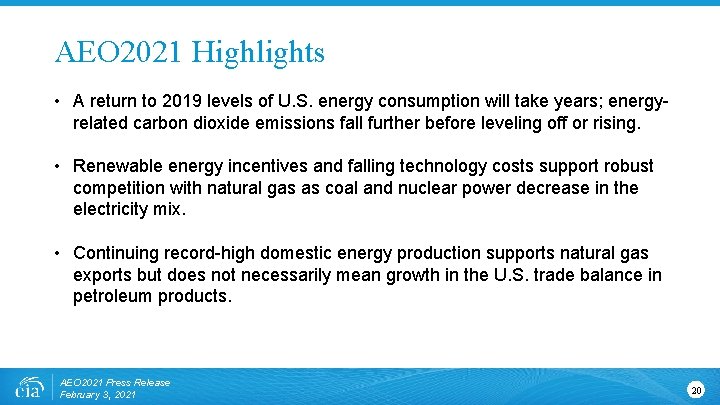 AEO2021 Highlights

• A return to 2019 levels of U.S. energy consumption will take years; energy-related carbon dioxide emissions fall further before leveling off or rising.

• Renewable energy incentives and falling technology costs support robust competition with natural gas as coal and nuclear power decrease in the electricity mix.

• Continuing record-high domestic energy production supports natural gas exports but does not necessarily mean growth in the U.S. trade balance in petroleum products.

eia

AEO2021 Press Release
February 3, 2021

20